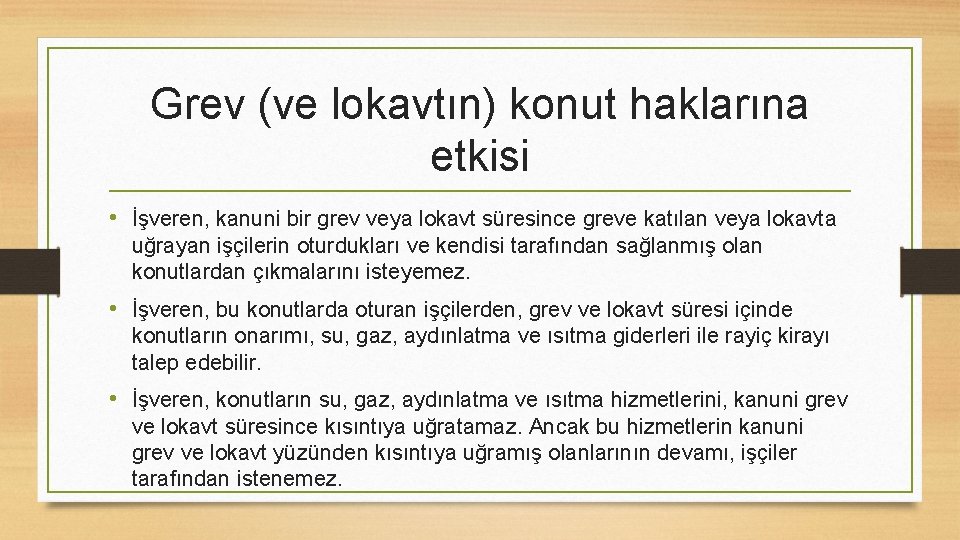 Grev (ve lokavtın) konut haklarına etkisi

• İşveren, kanuni bir grev veya lokavt süresince greve katılan veya lokavta uğrayan işçilerin oturdukları ve kendisi tarafından sağlanmış olan konutlardan çıkmalarını isteyemez.

• İşveren, bu konutlarda oturan işçilerden, grev ve lokavt süresi içinde konutların onarımı, su, gaz, aydınlatma ve ısıtma giderleri ile rayiç kirayı talep edebilir.

• İşveren, konutların su, gaz, aydınlatma ve ısıtma hizmetlerini, kanuni grev ve lokavt süresince kısıntıya uğratamaz. Ancak bu hizmetlerin kanuni grev ve lokavt yüzünden kısıntıya uğramış olanlarının devamı, işçiler tarafından istenemez.